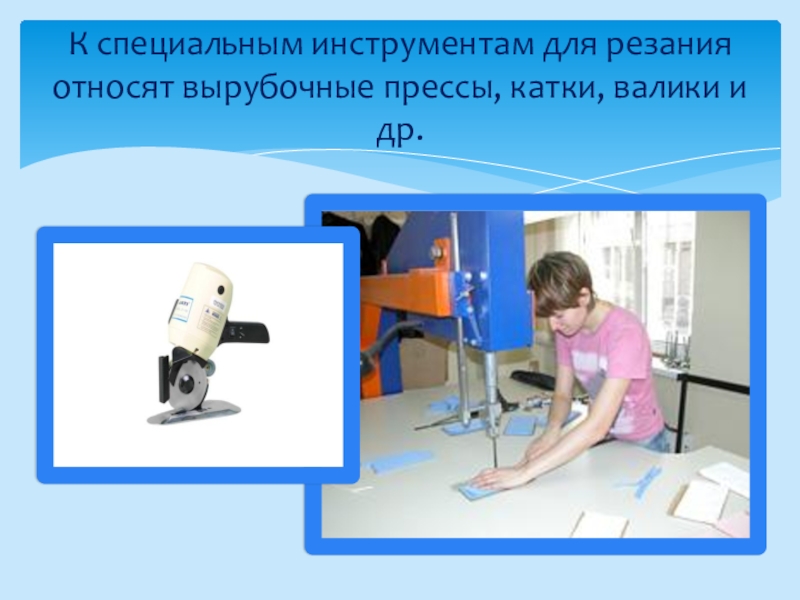 К специальным инструментам для резания относят вырубочные прессы, катки, валики и др.